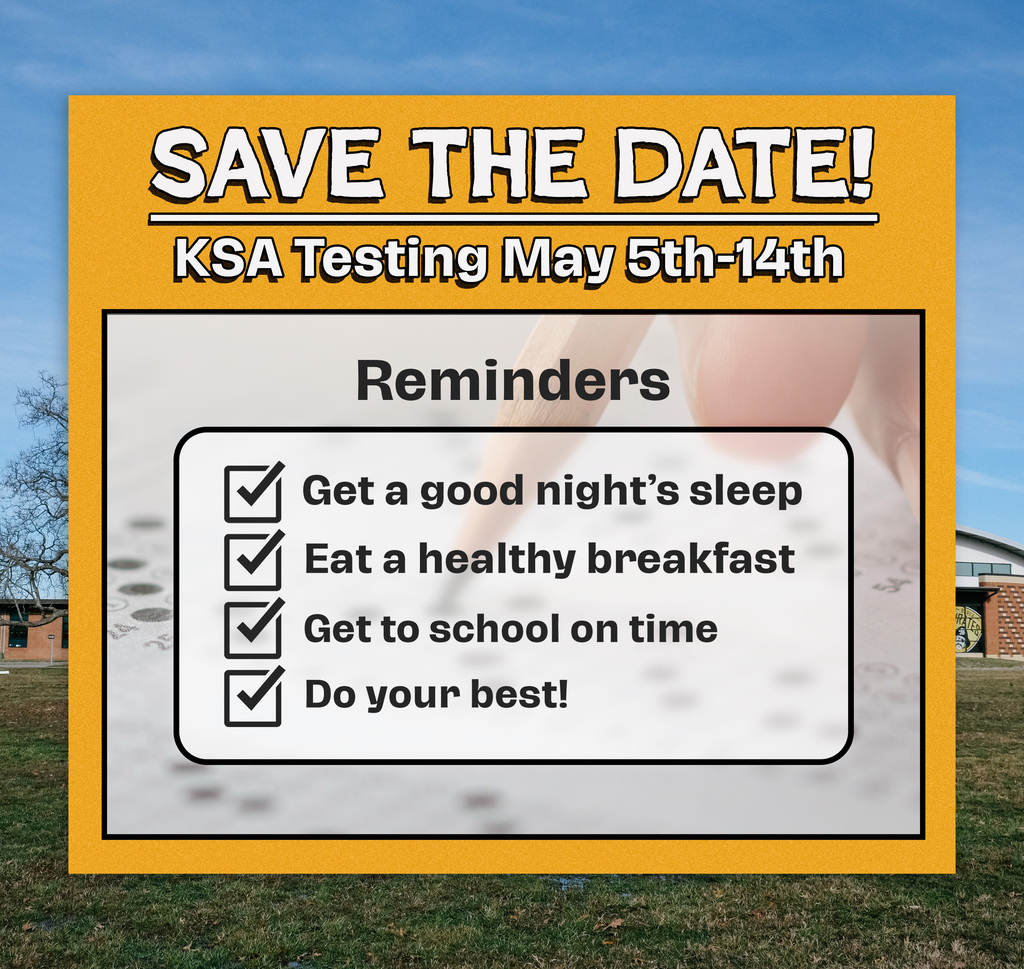 SAVE THE DATE!

KSA Testing May 5th-14th

Reminders

Get a good night's sleep
Eat a healthy breakfast
Get to school on time
Do your best!